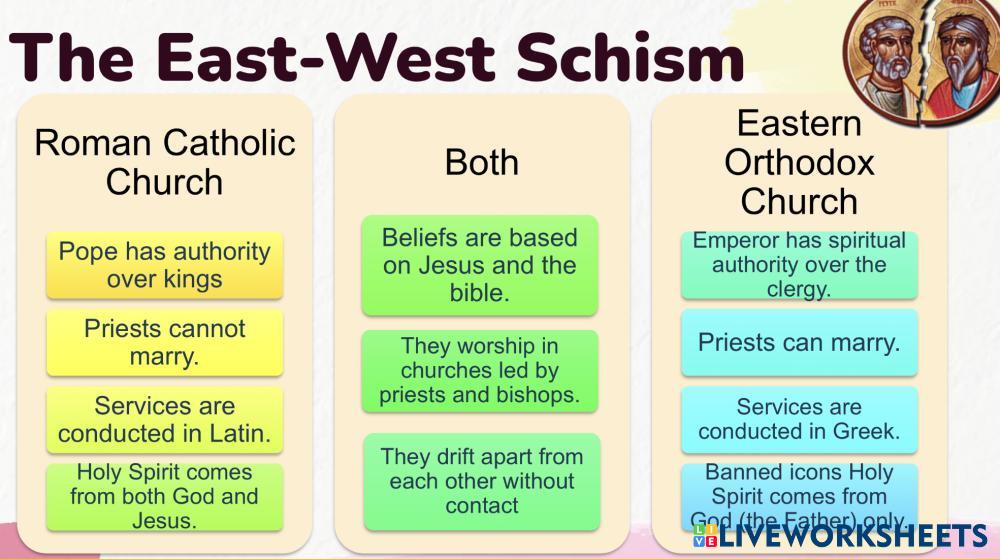 The East-West Schism

Roman Catholic Church

Pope has authority over kings

Priests cannot marry.

Services are conducted in Latin.

Holy Spirit comes from both God and Jesus.

Both

Beliefs are based on Jesus and the bible.

They worship in churches led by priests and bishops.

They drift apart from each other without contact

Eastern Orthodox Church

Emperor has spiritual authority over the clergy.

Priests can marry.

Services are conducted in Greek.

Banned icons Holy Spirit comes from God (the Father) only.

LIVEWORKSHEETS